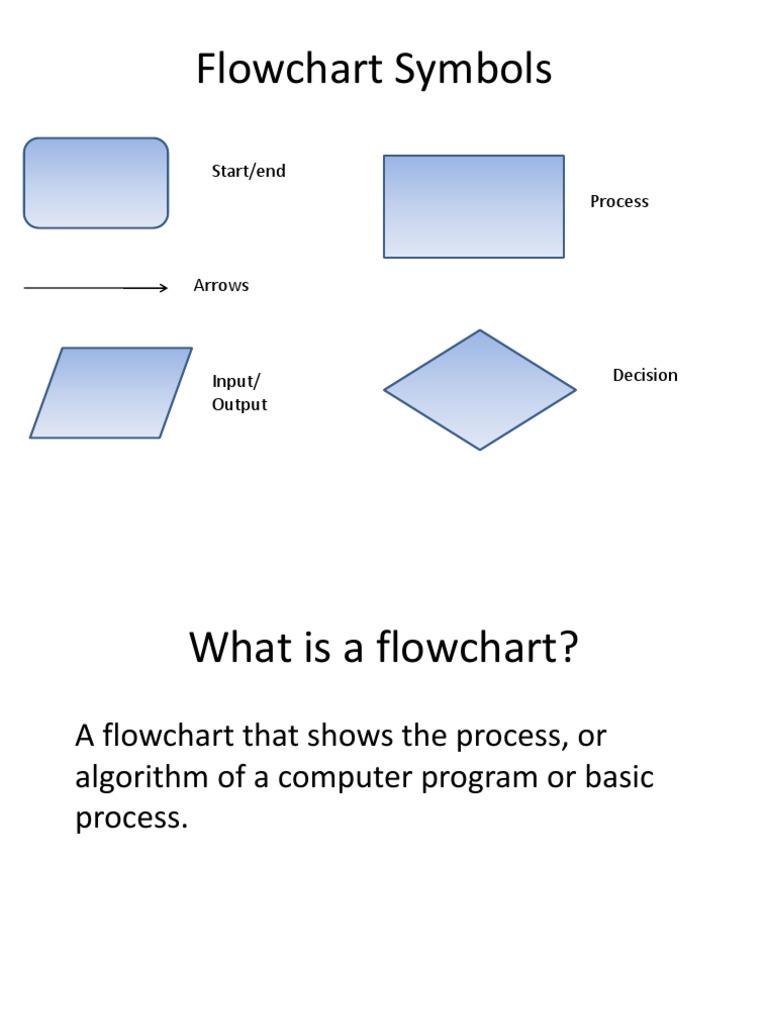 Flowchart Symbols

Start/end

Process

Arrows

Input/
Output

Decision

What is a flowchart?

A flowchart that shows the process, or algorithm of a computer program or basic process.